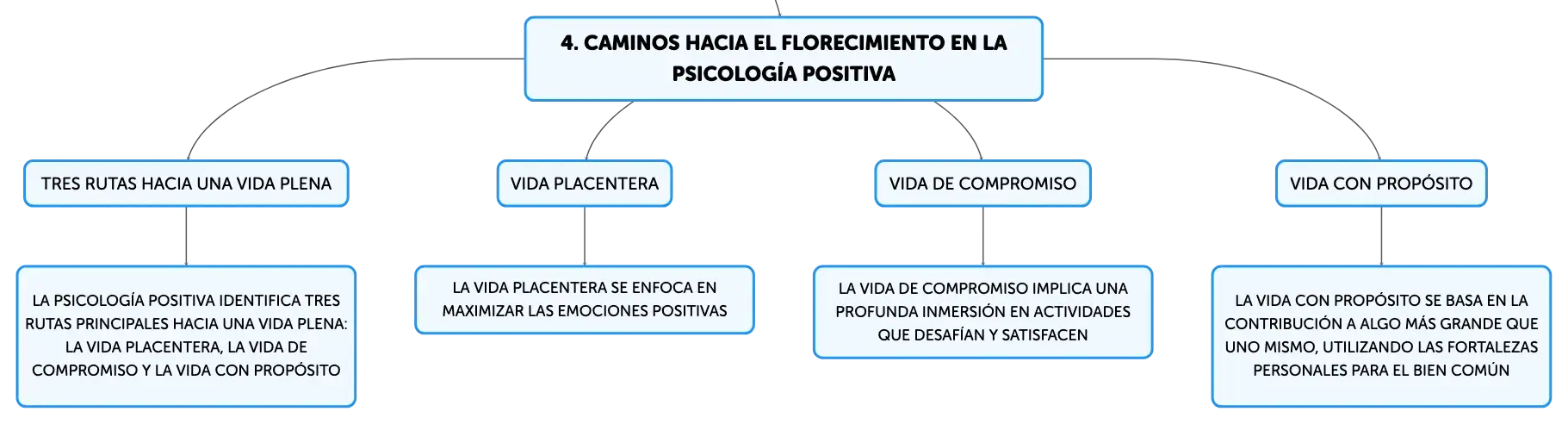 4. CAMINOS HACIA EL FLORECIMIENTO EN LA PSICOLOGÍA POSITIVA

TRES RUTAS HACIA UNA VIDA PLENA

LA PSICOLOGÍA POSITIVA IDENTIFICA TRES RUTAS PRINCIPALES HACIA UNA VIDA PLENA: LA VIDA PLACENTERA, LA VIDA DE COMPROMISO Y LA VIDA CON PROPÓSITO

VIDA PLACENTERA

LA VIDA PLACENTERA SE ENFOCA EN MAXIMIZAR LAS EMOCIONES POSITIVAS

VIDA DE COMPROMISO

LA VIDA DE COMPROMISO IMPLICA UNA PROFUNDA INMERSIÓN EN ACTIVIDADES QUE DESAFÍAN Y SATISFACEN

VIDA CON PROPÓSITO

LA VIDA CON PROPÓSITO SE BASA EN LA CONTRIBUCIÓN A ALGO MÁS GRANDE QUE UNO MISMO, UTILIZANDO LAS FORTALEZAS PERSONALES PARA EL BIEN COMÚN